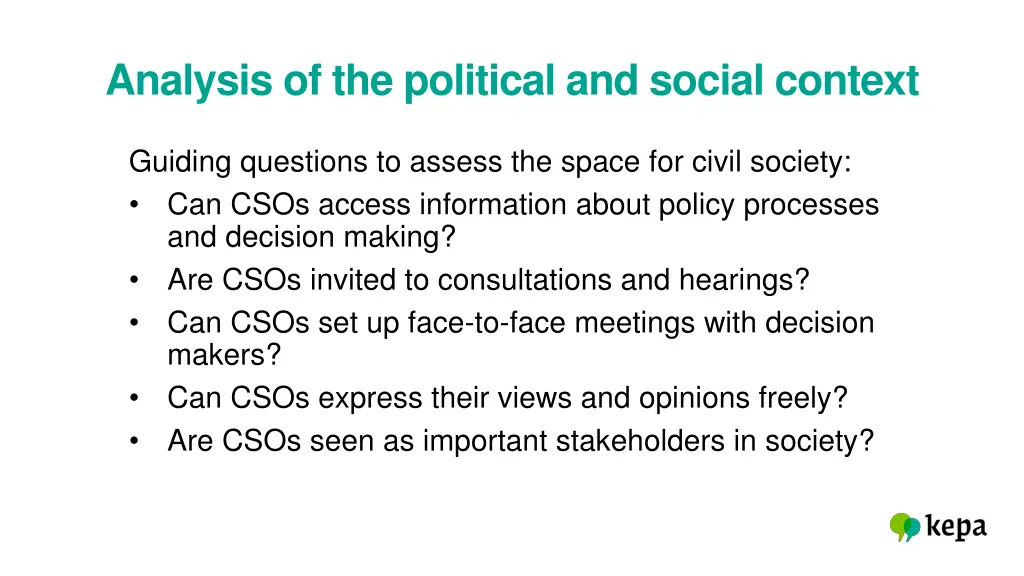 Analysis of the political and social context

Guiding questions to assess the space for civil society:
• Can CSOs access information about policy processes and decision making?
• Are CSOs invited to consultations and hearings?
• Can CSOs set up face-to-face meetings with decision makers?
• Can CSOs express their views and opinions freely?
• Are CSOs seen as important stakeholders in society?

kepa